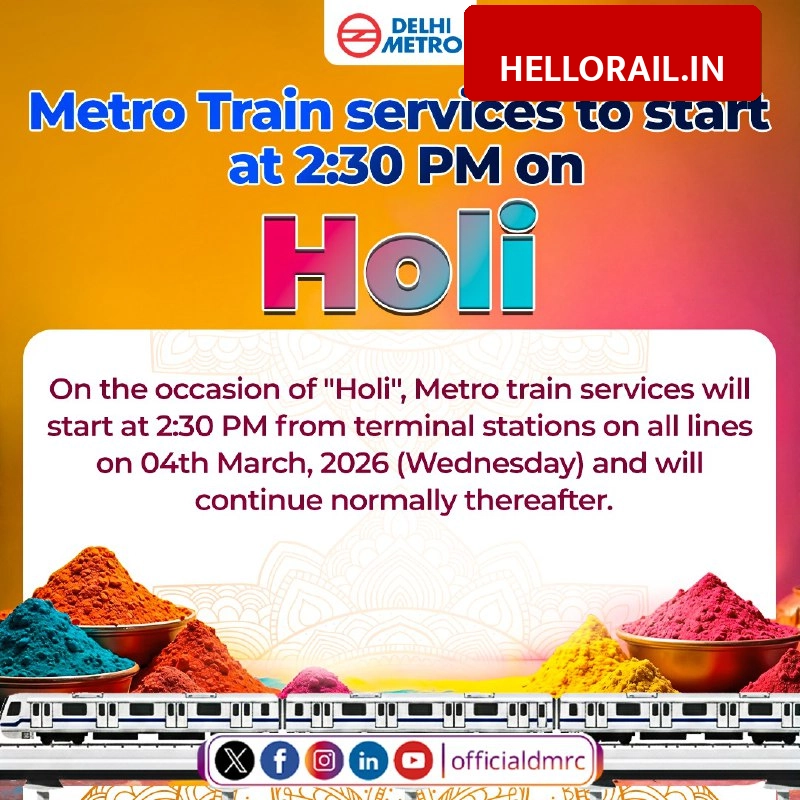 DELHI METRO

HELLORAIL.IN

Metro Train services to start at 2:30 PM on

Holi

On the occasion of "Holi", Metro train services will start at 2:30 PM from terminal stations on all lines on 04th March, 2026 (Wednesday) and will continue normally thereafter.

officialdmrc